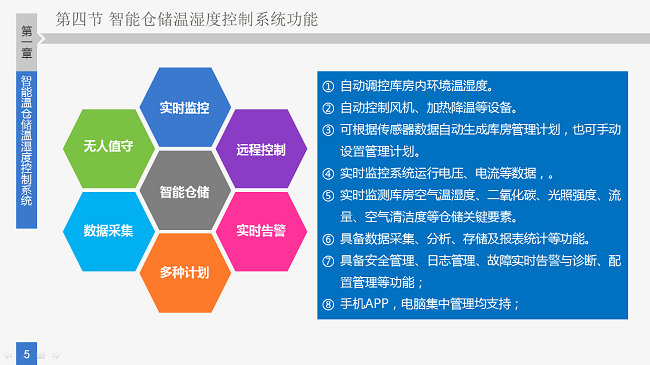 第四节 智能仓储温湿度控制系统功能

第一章

智能温仓储温湿度控制系统

实时监控

无人值守

远程控制

智能仓储

数据采集

实时告警

多种计划

① 自动调控库房内环境温湿度。
② 自动控制风机、加热降温等设备。
③ 可根据传感器数据自动生成库房管理计划，也可手动设置管理计划。
④ 实时监控系统运行电压、电流等数据，。
⑤ 实时监测库房空气温湿度、二氧化碳、光照强度、流量、空气清洁度等仓储关键要素。
⑥ 具备数据采集、分析、存储及报表统计等功能。
⑦ 具备安全管理、日志管理、故障实时告警与诊断、配置管理等功能；
⑧ 手机APP，电脑集中管理均支持；

5